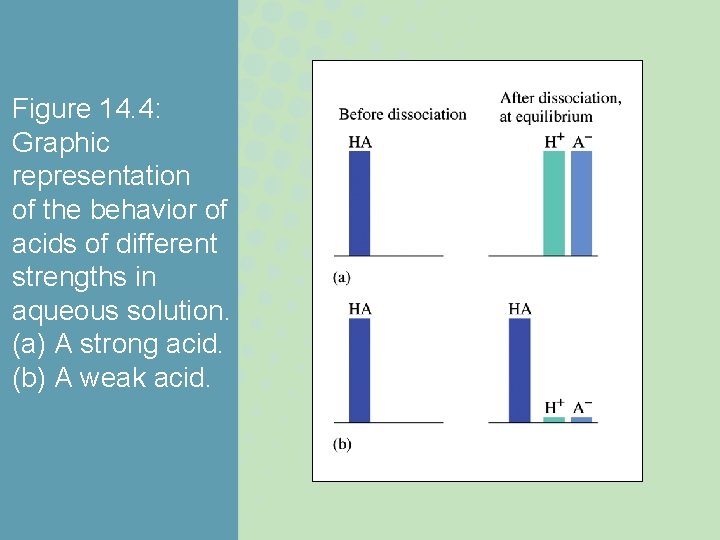 Figure 14.4: Graphic representation of the behavior of acids of different strengths in aqueous solution. (a) A strong acid. (b) A weak acid.

Before dissociation

After dissociation, at equilibrium

HA

$H^+$ $A^-$

(a)

HA

HA

$H^+$ $A^-$

(b)